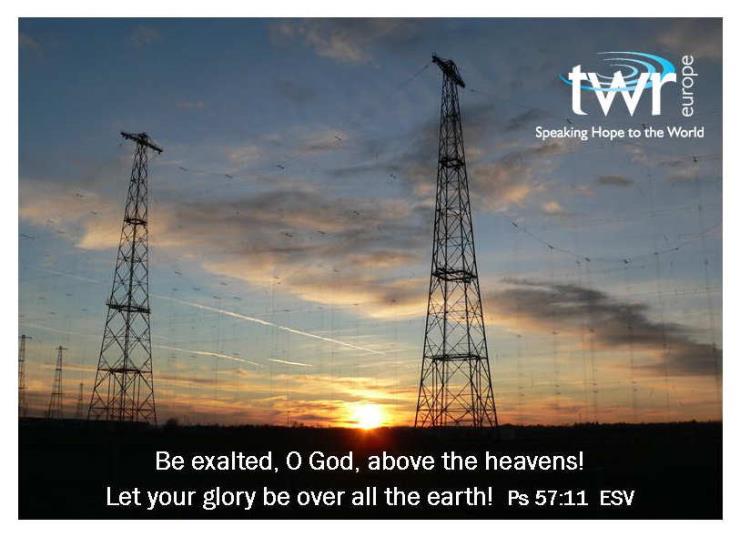 twr europe
Speaking Hope to the World

Be exalted, O God, above the heavens!
Let your glory be over all the earth! Ps 57:11 ESV